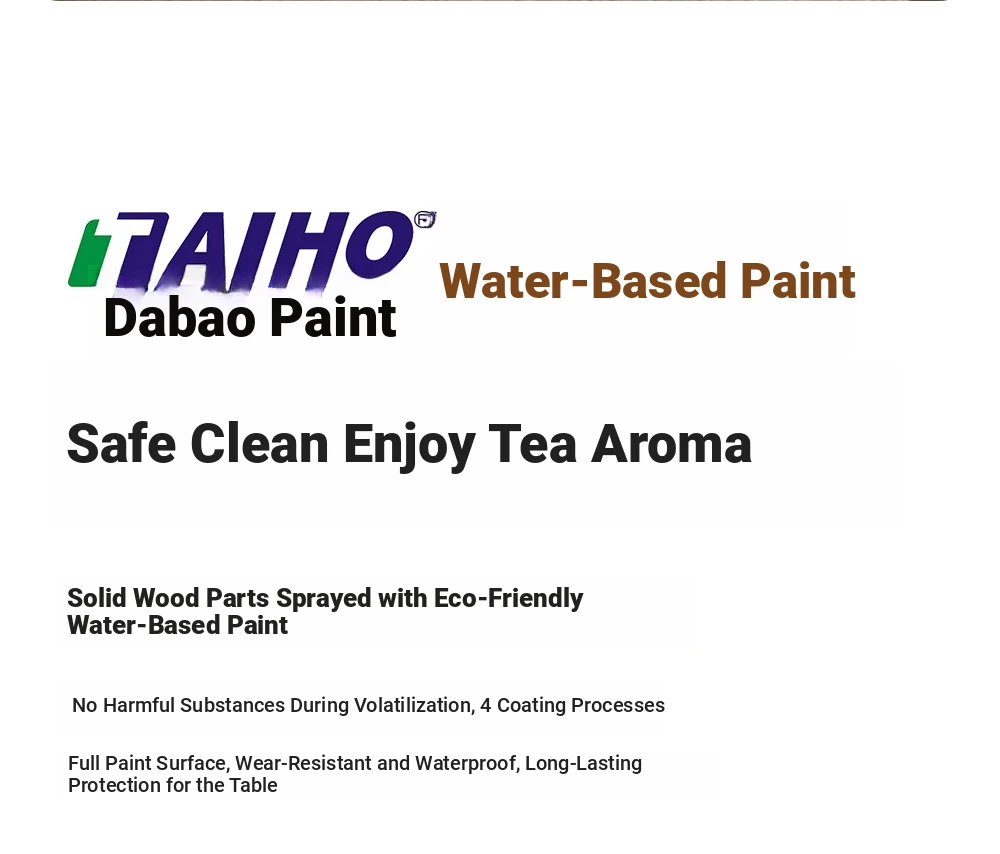 TAIHO

Dabao Paint

Water-Based Paint

Safe Clean Enjoy Tea Aroma

Solid Wood Parts Sprayed with Eco-Friendly Water-Based Paint

No Harmful Substances During Volatilization, 4 Coating Processes

Full Paint Surface, Wear-Resistant and Waterproof, Long-Lasting Protection for the Table